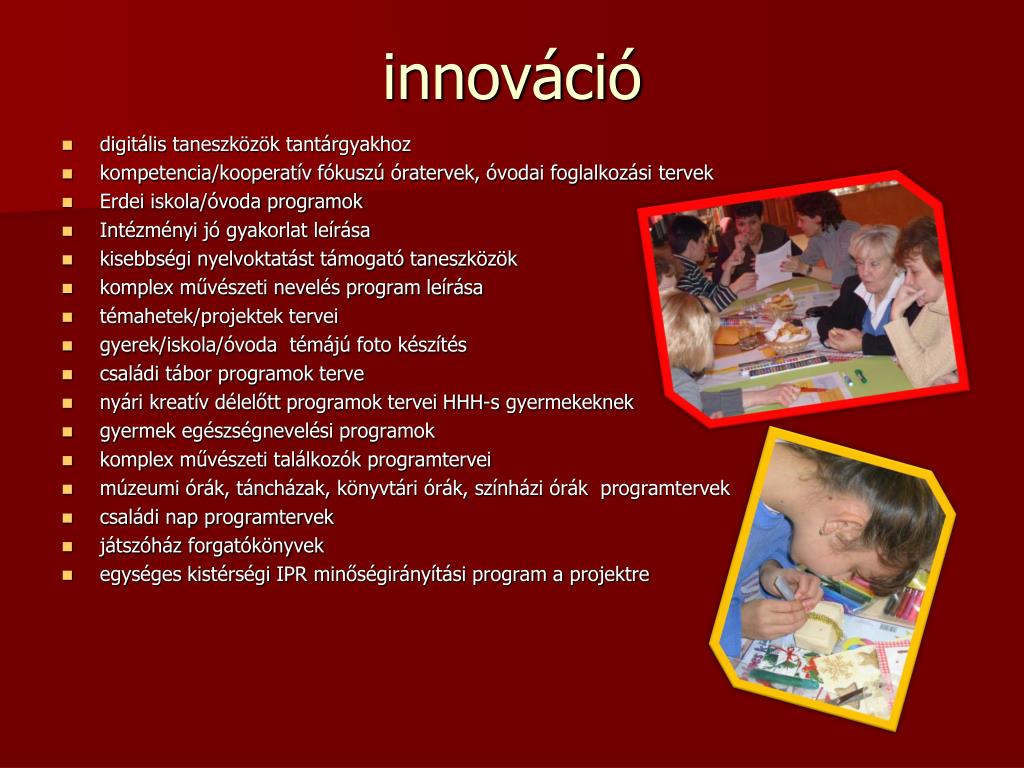 innováció

- digitális taneszközök tantárgyakhoz
- kompetencia/kooperatív fókuszú óratervek, óvodai foglalkozási tervek
- Erdei iskola/óvoda programok
- Intézményi jó gyakorlat leírása
- kisebbségi nyelvoktatást támogató taneszközök
- komplex művészeti nevelés program leírása
- témahetek/projektek tervei
- gyerek/iskola/óvoda témájú foto készítés
- családi tábor programok terve
- nyári kreatív délelőtt programok tervei HHH-s gyermekeknek
- gyermek egészségnevelési programok
- komplex művészeti találkozók programtervei
- múzeumi órák, táncházak, könyvtári órák, színházi órák programtervek
- családi nap programtervek
- játszóház forgatókönyvek
- egységes kistérségi IPR minőségirányítási program a projektre